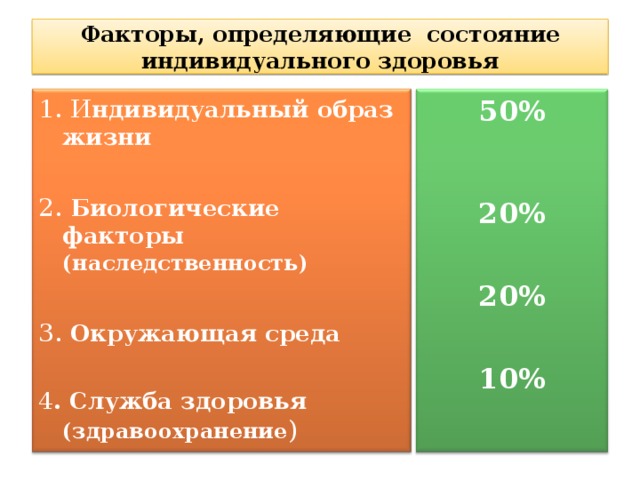 Факторы, определяющие состояние индивидуального здоровья

1. Индивидуальный образ жизни

2. Биологические факторы (наследственность)

3. Окружающая среда

4. Служба здоровья (здравоохранение)

50%

20%

20%

10%